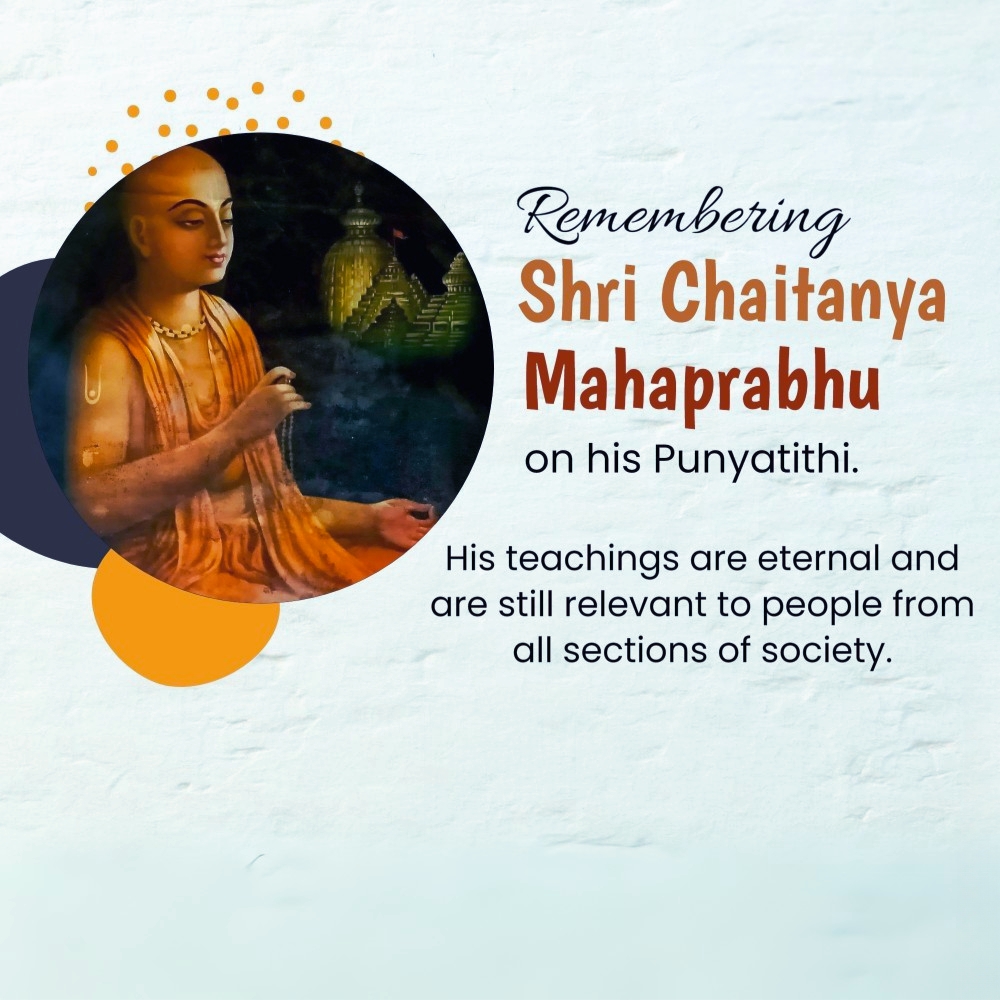 Remembering
Shri Chaitanya
Mahaprabhu
on his Punyatithi.

His teachings are eternal and are still relevant to people from all sections of society.